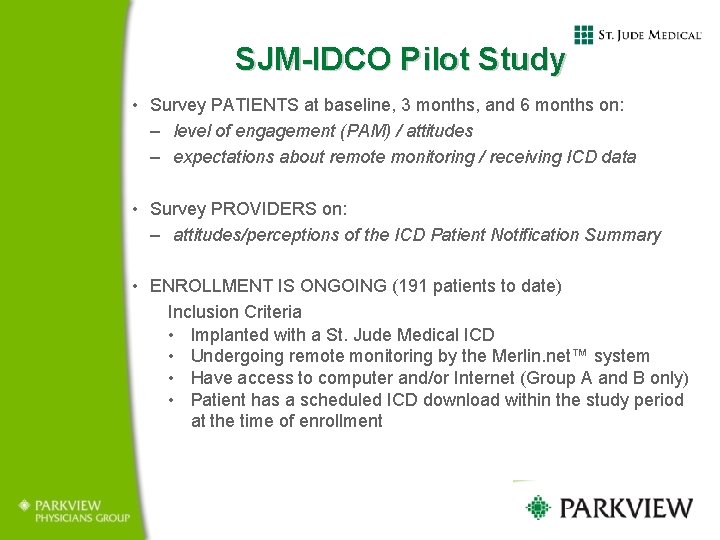 ST. JUDE MEDICAL

SJM-IDCO Pilot Study

• Survey PATIENTS at baseline, 3 months, and 6 months on:
– level of engagement (PAM) / attitudes
– expectations about remote monitoring / receiving ICD data

• Survey PROVIDERS on:
– attitudes/perceptions of the ICD Patient Notification Summary

• ENROLLMENT IS ONGOING (191 patients to date)
Inclusion Criteria
• Implanted with a St. Jude Medical ICD
• Undergoing remote monitoring by the Merlin.net™ system
• Have access to computer and/or Internet (Group A and B only)
• Patient has a scheduled ICD download within the study period at the time of enrollment

PARKVIEW PHYSICIANS GROUP

PARKVIEW